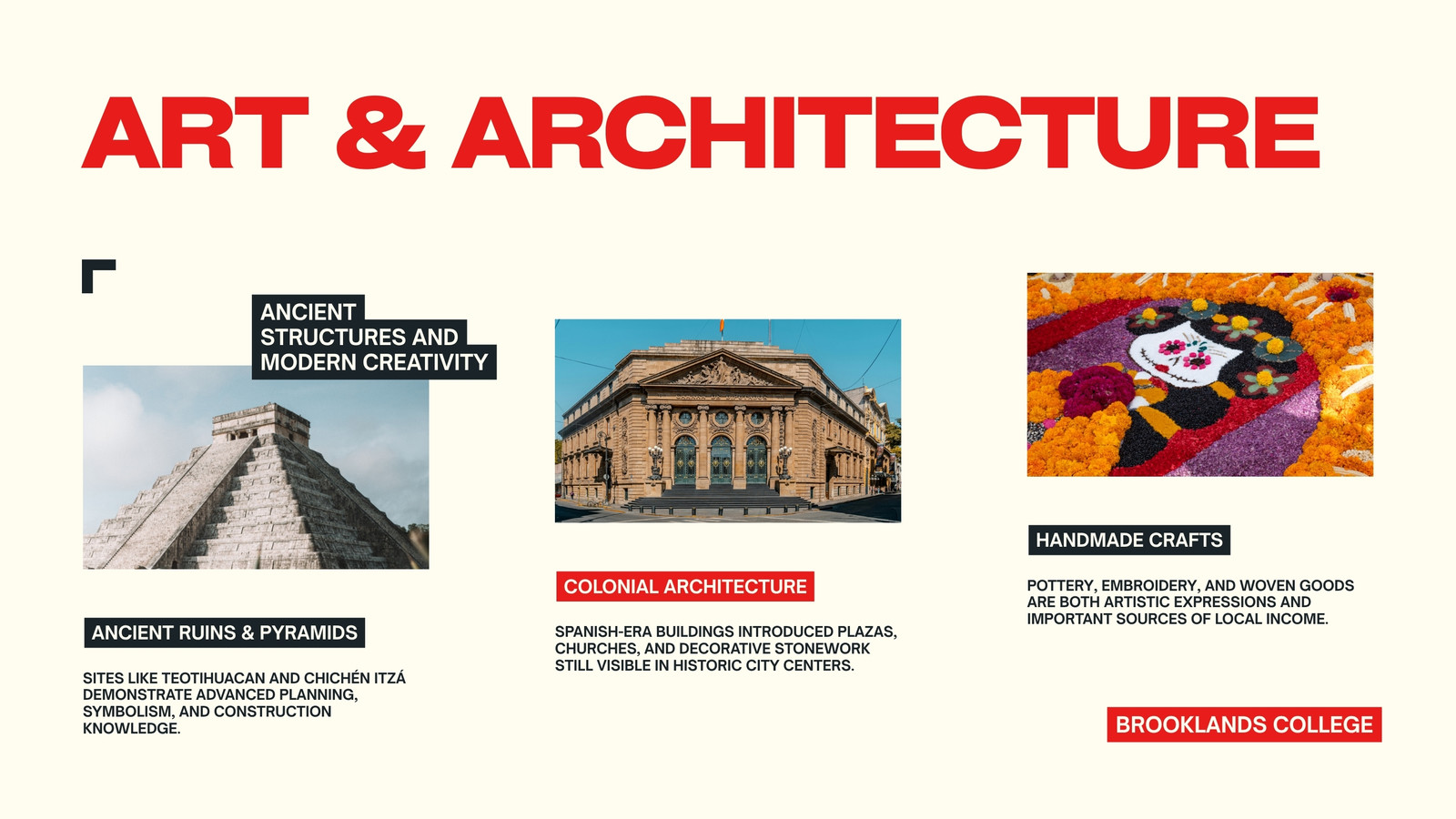 ART & ARCHITECTURE

ANCIENT STRUCTURES AND MODERN CREATIVITY

ANCIENT RUINS & PYRAMIDS

SITES LIKE TEOTIHUACAN AND CHICHÉN ITZÁ DEMONSTRATE ADVANCED PLANNING, SYMBOLISM, AND CONSTRUCTION KNOWLEDGE.

COLONIAL ARCHITECTURE

SPANISH-ERA BUILDINGS INTRODUCED PLAZAS, CHURCHES, AND DECORATIVE STONEWORK STILL VISIBLE IN HISTORIC CITY CENTERS.

HANDMADE CRAFTS

POTTERY, EMBROIDERY, AND WOVEN GOODS ARE BOTH ARTISTIC EXPRESSIONS AND IMPORTANT SOURCES OF LOCAL INCOME.

BROOKLANDS COLLEGE